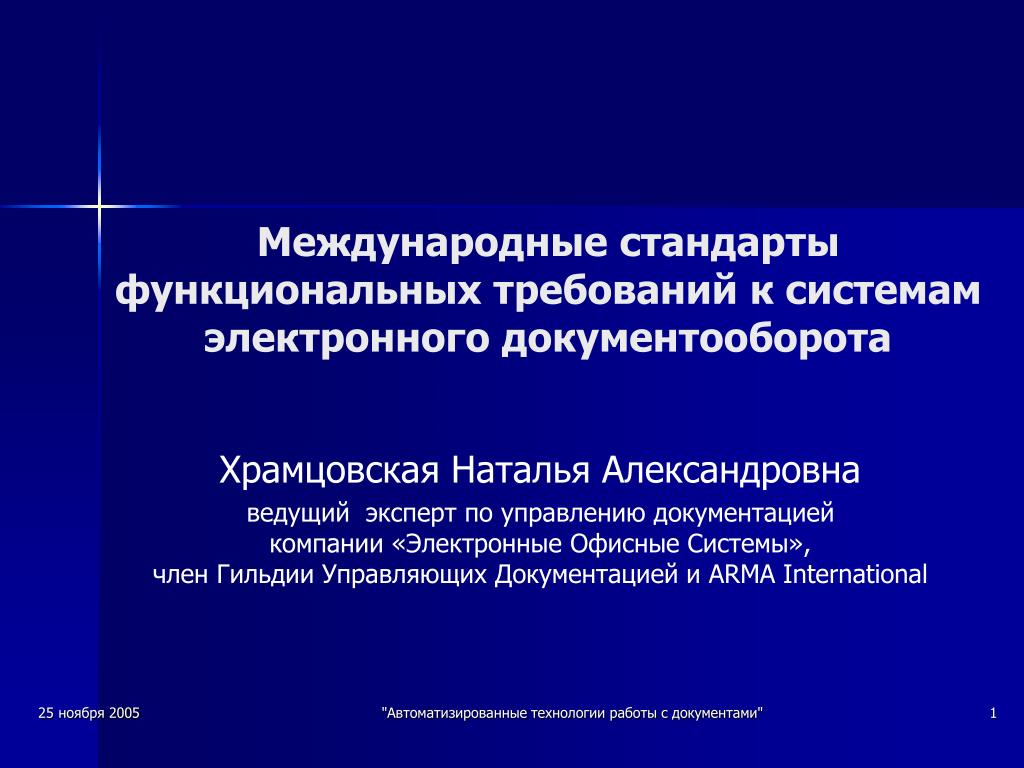 Международные стандарты функциональных требований к системам электронного документооборота

Храмцовская Наталья Александровна

ведущий эксперт по управлению документацией компании «Электронные Офисные Системы», член Гильдии Управляющих Документацией и ARMA International

25 ноября 2005

"Автоматизированные технологии работы с документами"

1